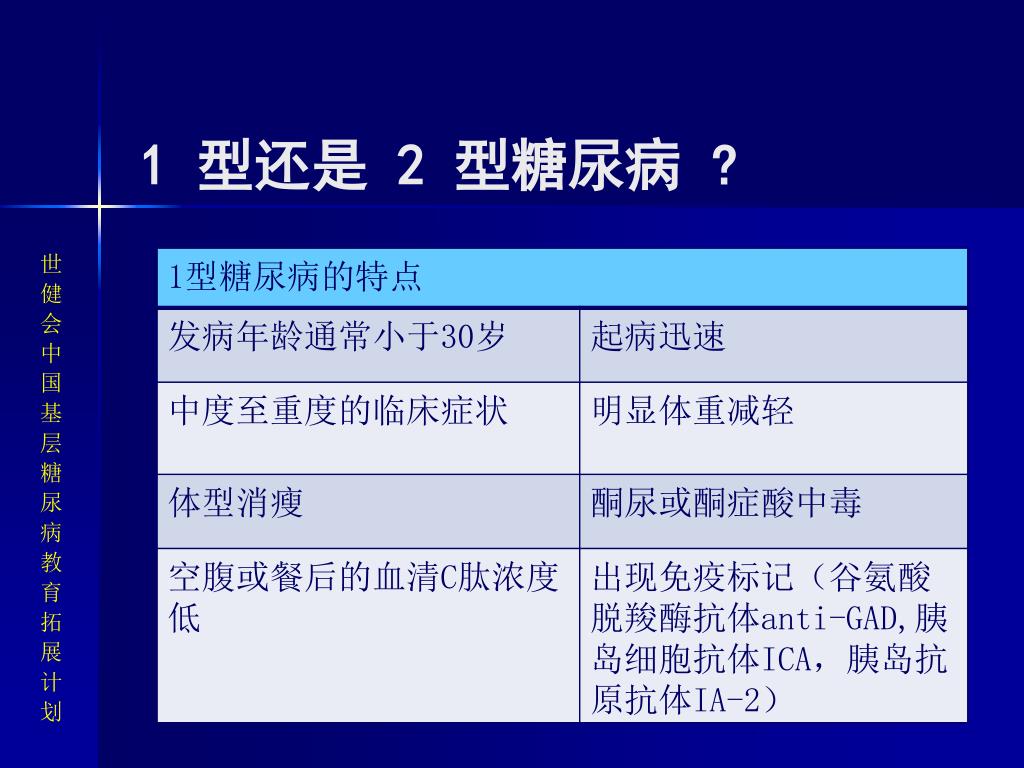 1 型还是 2 型糖尿病 ？

世健会中国基层糖尿病教育拓展计划

| 1型糖尿病的特点 | |
|---|---|
| 发病年龄通常小于30岁 | 起病迅速 |
| 中度至重度的临床症状 | 明显体重减轻 |
| 体型消瘦 | 酮尿或酮症酸中毒 |
| 空腹或餐后的血清C肽浓度低 | 出现免疫标记（谷氨酸脱羧酶抗体anti-GAD,胰岛细胞抗体ICA，胰岛抗原抗体IA-2） |